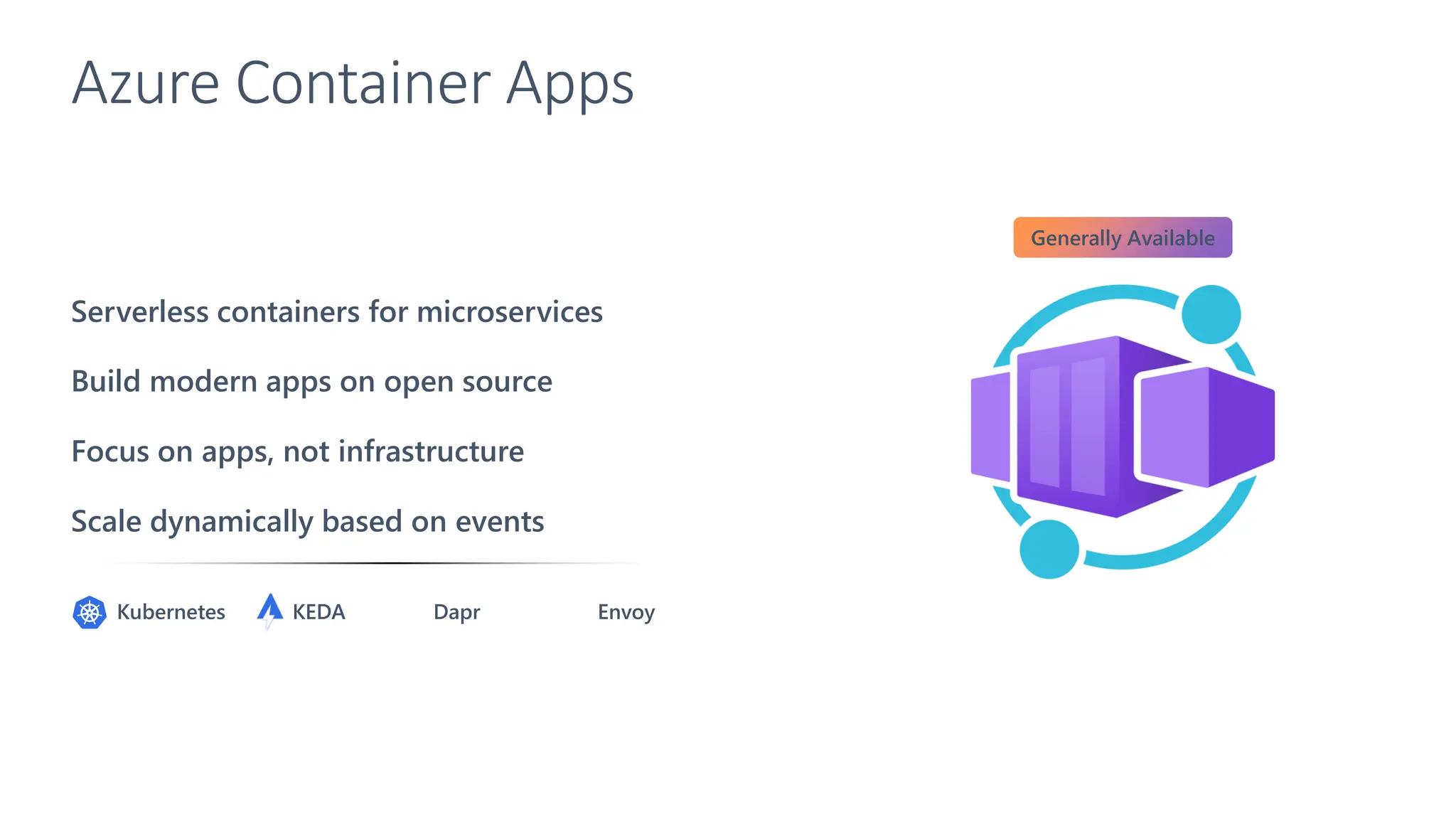 Azure Container Apps

Generally Available

Serverless containers for microservices

Build modern apps on open source

Focus on apps, not infrastructure

Scale dynamically based on events

Kubernetes KEDA Dapr Envoy